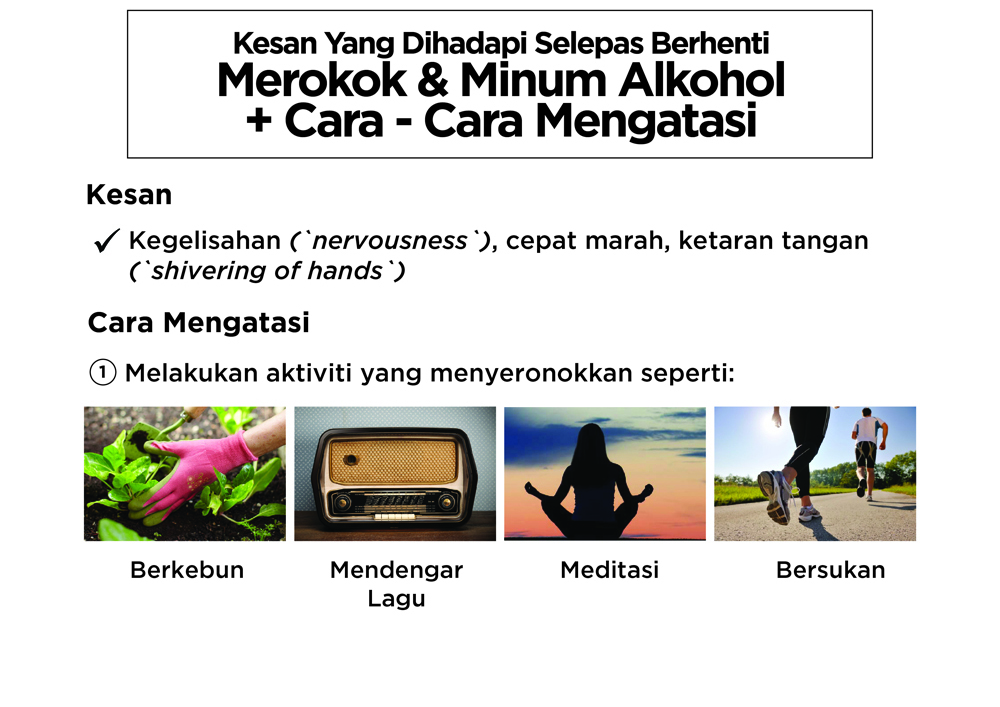 Kesan Yang Dihadapi Selepas Berhenti
Merokok & Minum Alkohol
+ Cara - Cara Mengatasi

Kesan

✓ Kegelisahan (`nervousness`), cepat marah, ketaran tangan (`shivering of hands`)

Cara Mengatasi

① Melakukan aktiviti yang menyeronokkan seperti:

Berkebun

Mendengar Lagu

Meditasi

Bersukan